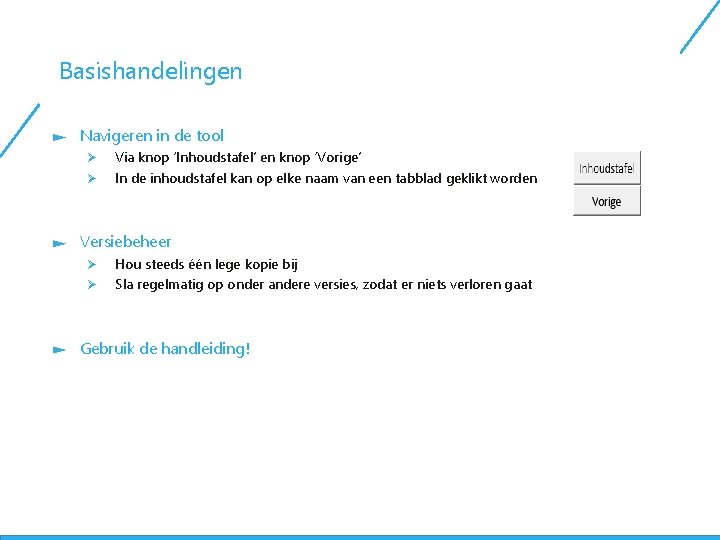 Basishandelingen

Navigeren in de tool

Via knop 'Inhoudstafel' en knop 'Vorige'

In de inhoudstafel kan op elke naam van een tabblad geklikt worden

Inhoudstafel

Vorige

Versiebeheer

Hou steeds één lege kopie bij

Sla regelmatig op onder andere versies, zodat er niets verloren gaat

Gebruik de handleiding!